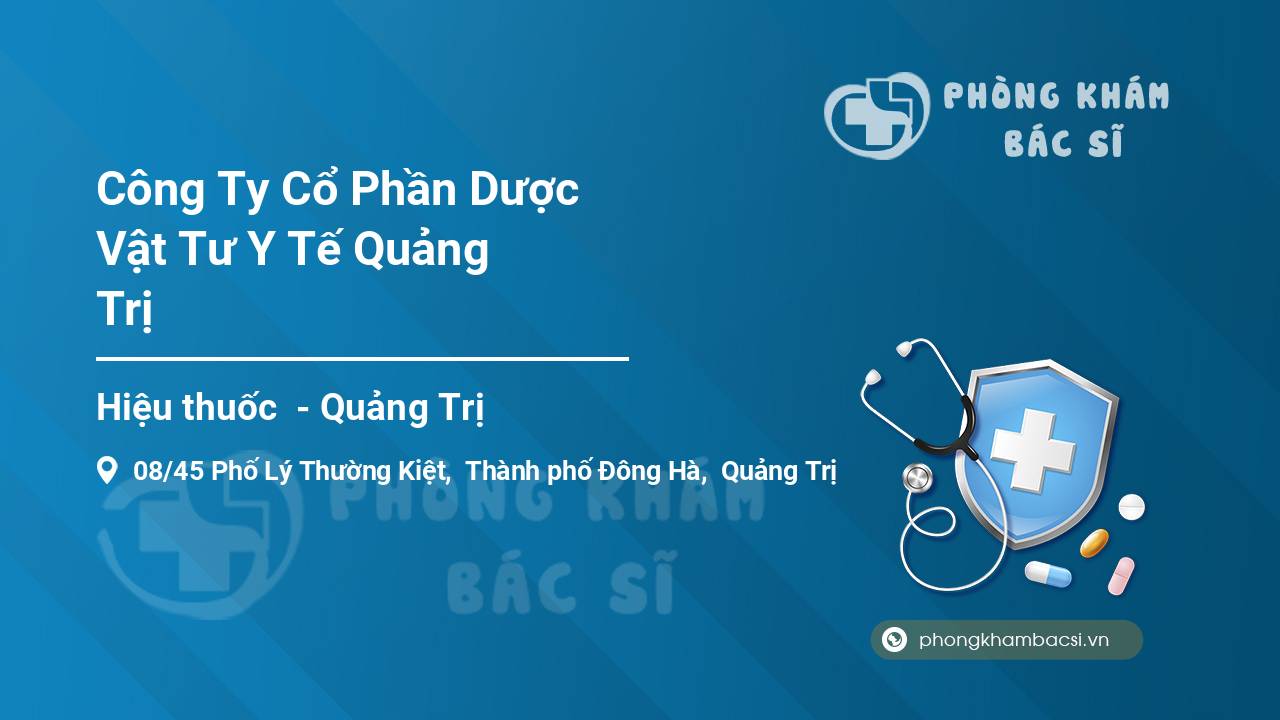 PHÒNG KHÁM BÁC SĨ

Công Ty Cổ Phần Dược Vật Tư Y Tế Quảng Trị

Hiệu thuốc - Quảng Trị

08/45 Phố Lý Thường Kiệt, Thành phố Đông Hà, Quảng Trị

PHÒNG KHÁM BÁC SĨ

phongkhambacsi.vn